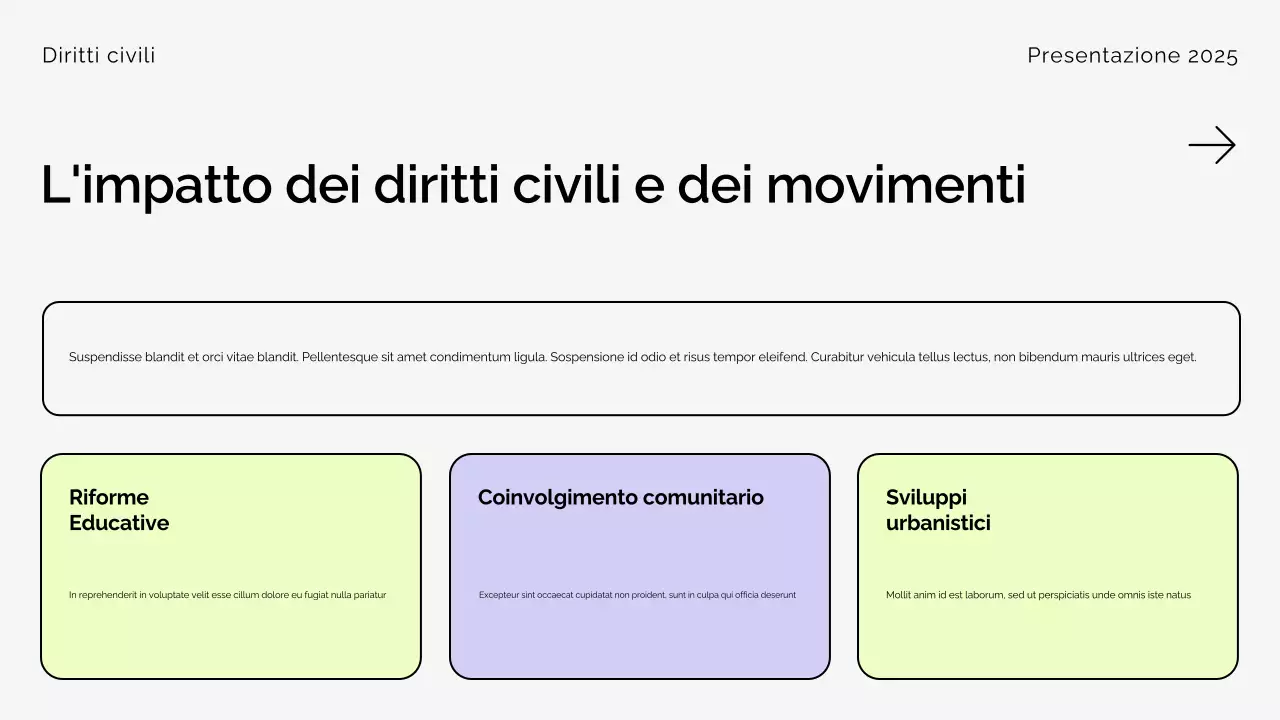 Diritti civili

Presentazione 2025

L'impatto dei diritti civili e dei movimenti

Suspendisse blandit et orci vitae blandit. Pellentesque sit amet condimentum ligula. Sospensione id odio et risus tempor eleifend. Curabitur vehicula tellus lectus, non bibendum mauris ultrices eget.

Riforme Educative

In reprehenderit in voluptate velit esse cillum dolore eu fugiat nulla pariatur

Coinvolgimento comunitario

Excepteur sint occaecat cupidatat non proident, sunt in culpa qui officia deserunt

Sviluppi urbanistici

Mollit anim id est laborum, sed ut perspiciatis unde omnis iste natus